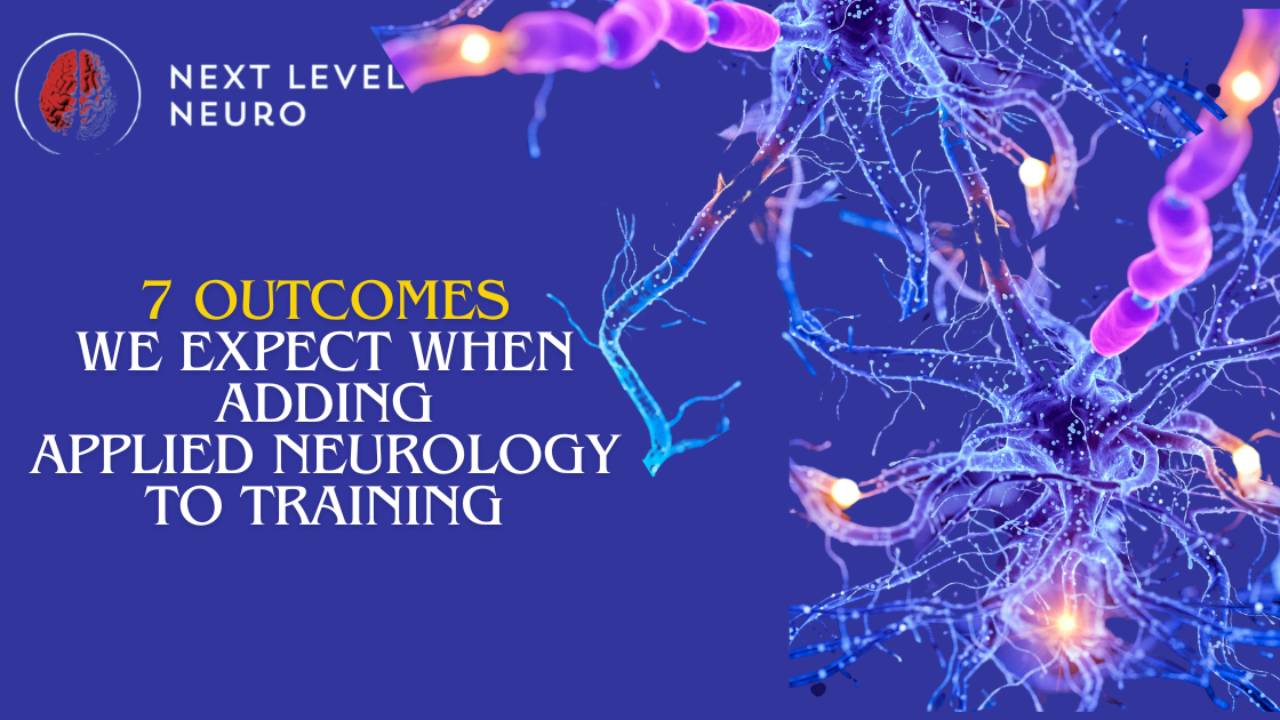 NEXT LEVEL NEURO

7 OUTCOMES
WE EXPECT WHEN ADDING APPLIED NEUROLOGY TO TRAINING